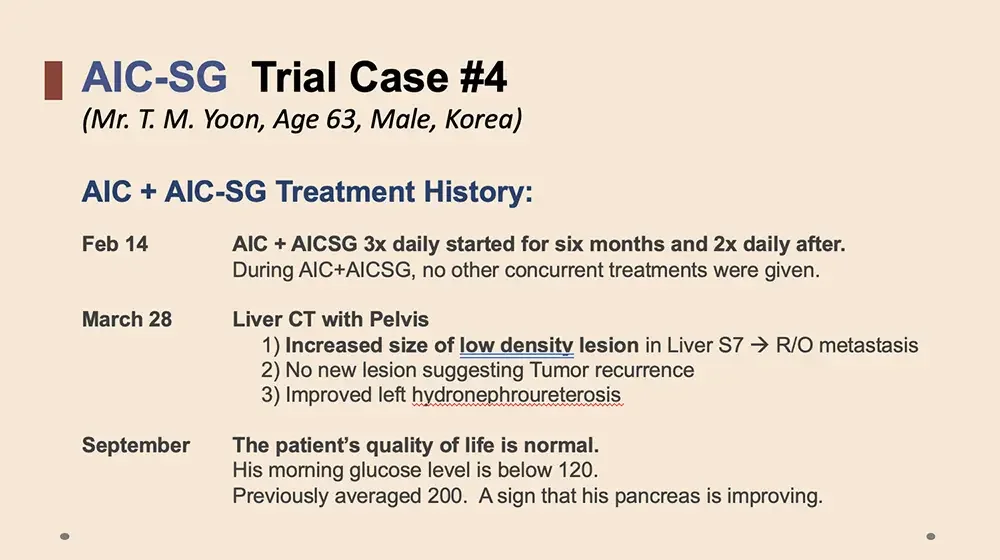 AIC-SG Trial Case #4
(Mr. T. M. Yoon, Age 63, Male, Korea)

AIC + AIC-SG Treatment History:

Feb 14 AIC + AICSG 3x daily started for six months and 2x daily after.
During AIC+AICSG, no other concurrent treatments were given.

March 28 Liver CT with Pelvis
1) Increased size of low density lesion in Liver S7 → R/O metastasis
2) No new lesion suggesting Tumor recurrence
3) Improved left hydronephroureterosis

September The patient's quality of life is normal.
His morning glucose level is below 120.
Previously averaged 200. A sign that his pancreas is improving.